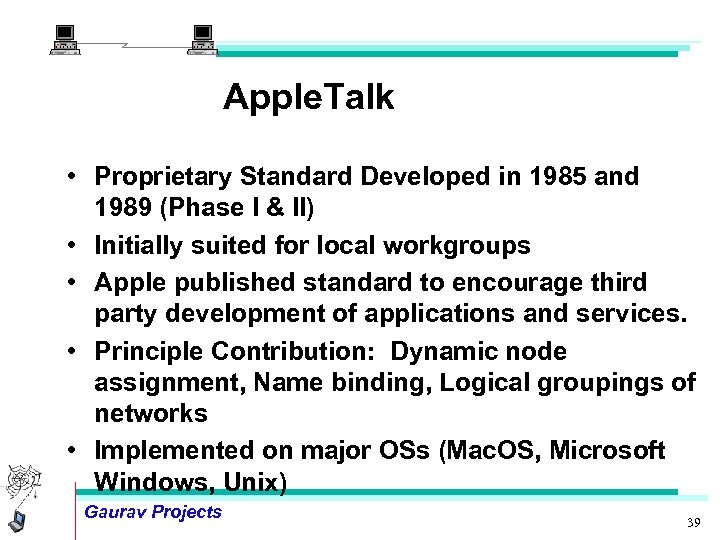 AppleTalk

• Proprietary Standard Developed in 1985 and 1989 (Phase I & II)
• Initially suited for local workgroups
• Apple published standard to encourage third party development of applications and services.
• Principle Contribution: Dynamic node assignment, Name binding, Logical groupings of networks
• Implemented on major OSs (MacOS, Microsoft Windows, Unix)

Gaurav Projects

39